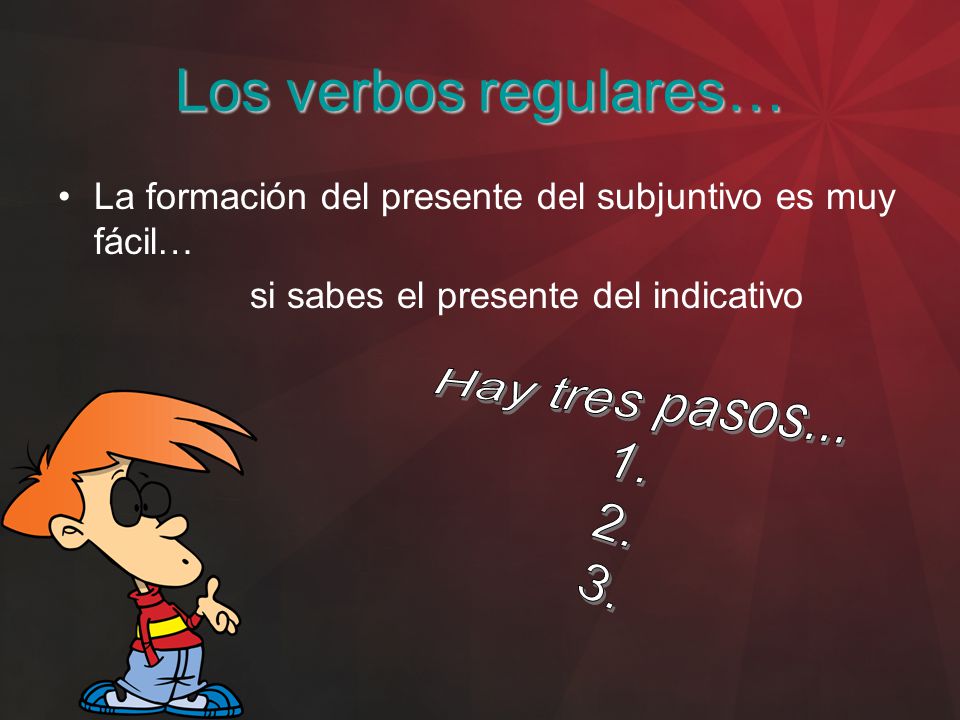 Los verbos regulares…

• La formación del presente del subjuntivo es muy fácil…

si sabes el presente del indicativo

Hay tres pasos...
1.
2.
3.